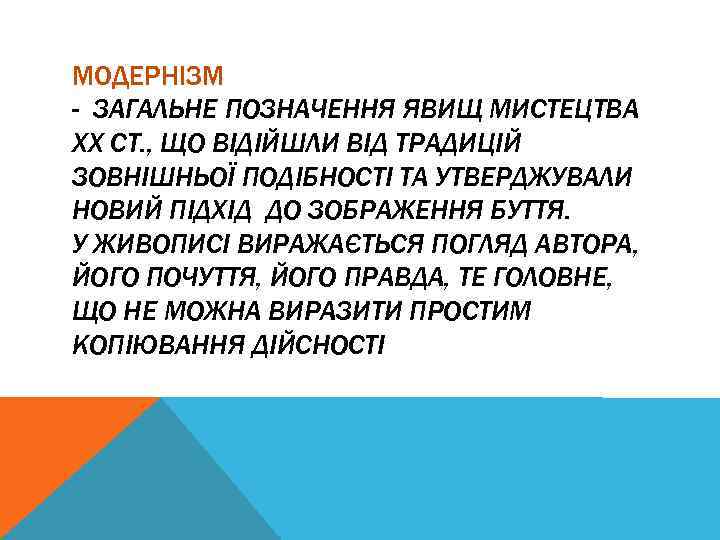 МОДЕРНІЗМ
- ЗАГАЛЬНЕ ПОЗНАЧЕННЯ ЯВИЩ МИСТЕЦТВА ХХ СТ., ЩО ВІДІЙШЛИ ВІД ТРАДИЦІЙ ЗОВНІШНЬОЇ ПОДІБНОСТІ ТА УТВЕРДЖУВАЛИ НОВИЙ ПІДХІД ДО ЗОБРАЖЕННЯ БУТТЯ.
У ЖИВОПИСІ ВИРАЖАЄТЬСЯ ПОГЛЯД АВТОРА, ЙОГО ПОЧУТТЯ, ЙОГО ПРАВДА, ТЕ ГОЛОВНЕ, ЩО НЕ МОЖНА ВИРАЗИТИ ПРОСТИМ КОПІЮВАННЯ ДІЙСНОСТІ